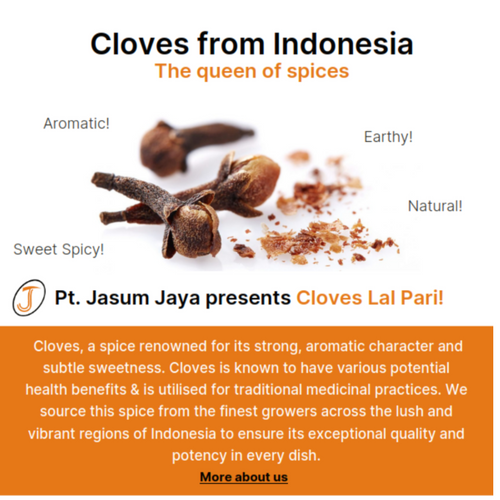 Cloves from Indonesia
The queen of spices

Aromatic!

Earthy!

Natural!

Sweet Spicy!

J

Pt. Jasum Jaya presents Cloves Lal Pari!

Cloves, a spice renowned for its strong, aromatic character and subtle sweetness. Cloves is known to have various potential health benefits & is utilised for traditional medicinal practices. We source this spice from the finest growers across the lush and vibrant regions of Indonesia to ensure its exceptional quality and potency in every dish.

More about us